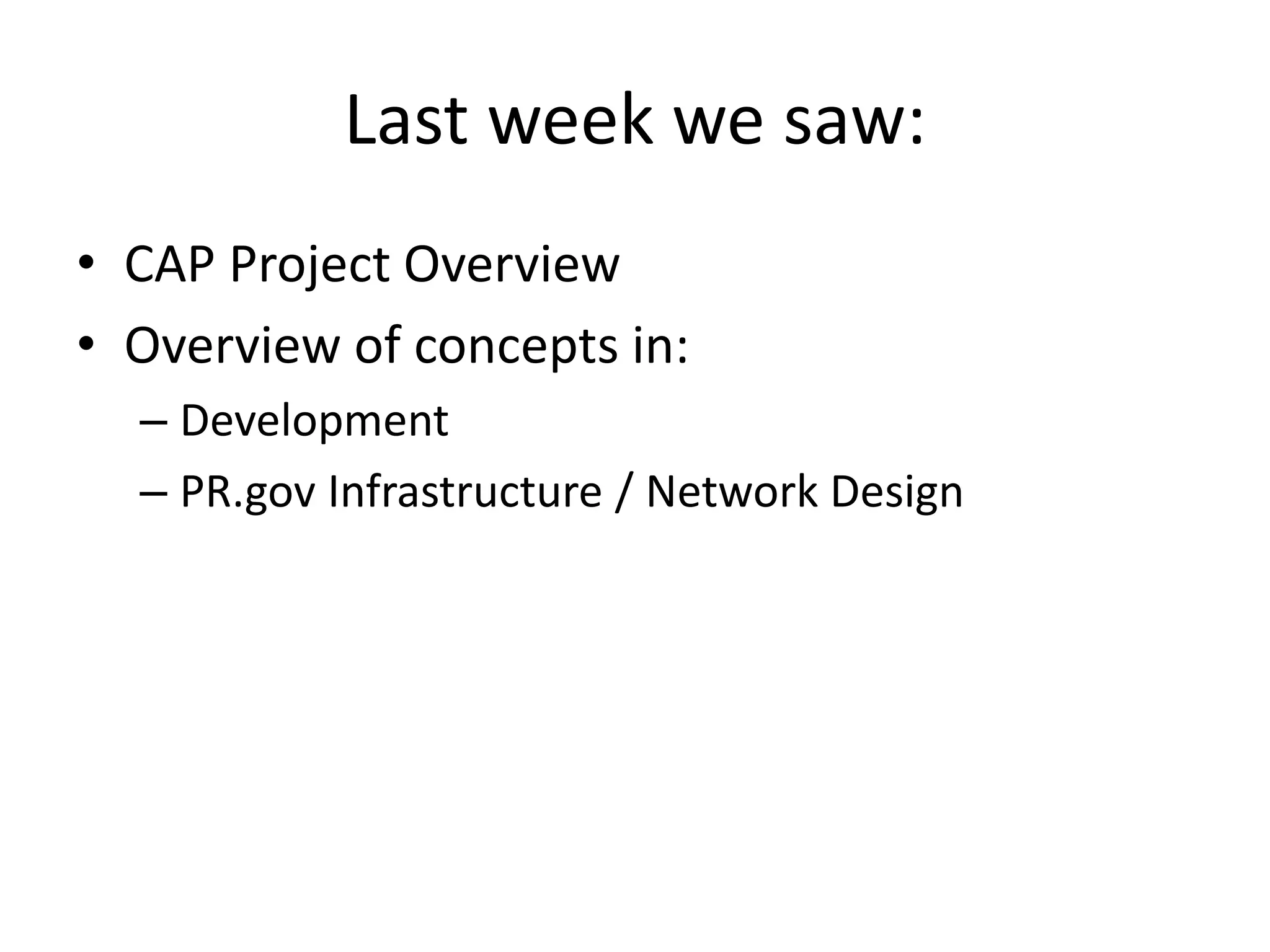 Last week we saw:

• CAP Project Overview
• Overview of concepts in:
– Development
– PR.gov Infrastructure / Network Design